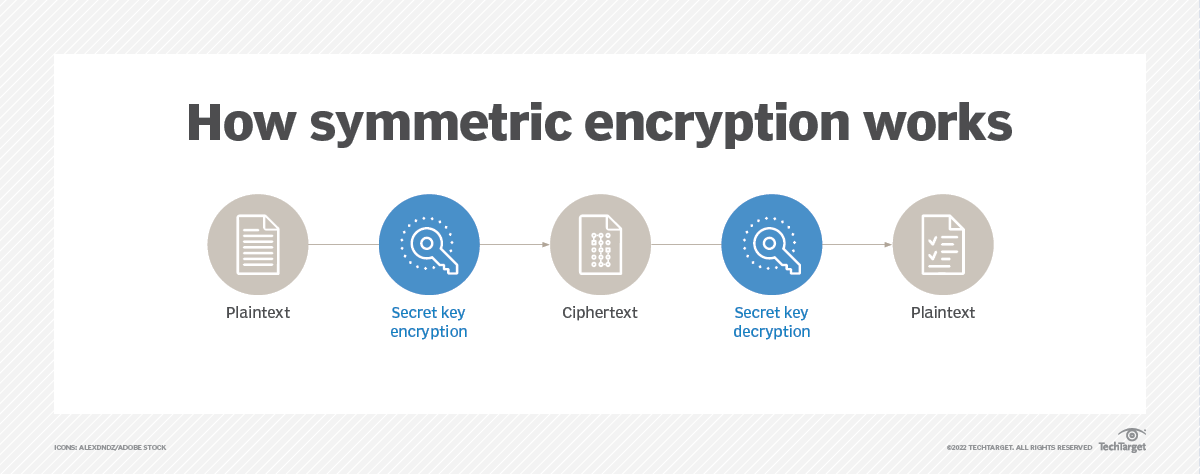 How symmetric encryption works

Plaintext

Secret key encryption

Ciphertext

Secret key decryption

Plaintext

ICONS: ALEXDNDZ/ADOBE STOCK

©2022 TECHTARGET. ALL RIGHTS RESERVED TechTarget